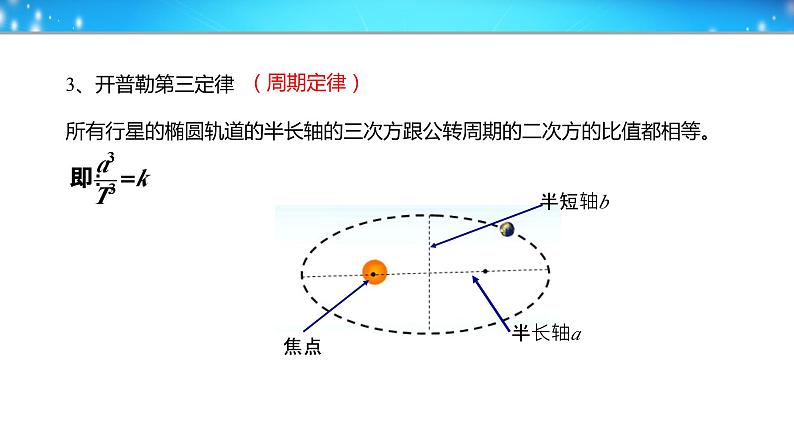 3、开普勒第三定律 （周期定律）

所有行星的椭圆轨道的半长轴的三次方跟公转周期的二次方的比值都相等。

即$\frac{a^3}{T^3}=k$

半短轴$b$

焦点

半长轴$a$